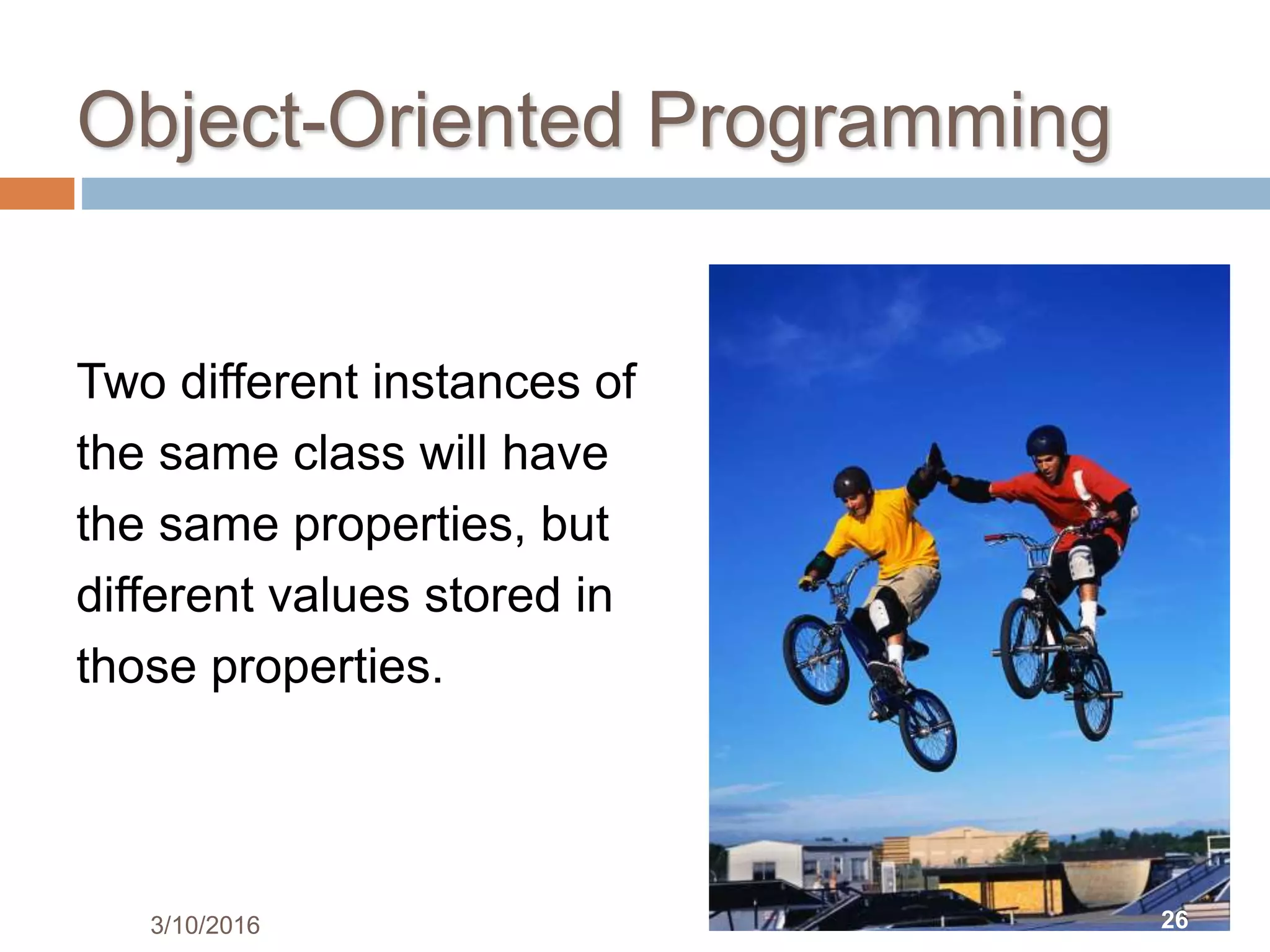 Object-Oriented Programming

Two different instances of the same class will have the same properties, but different values stored in those properties.

3/10/2016

26